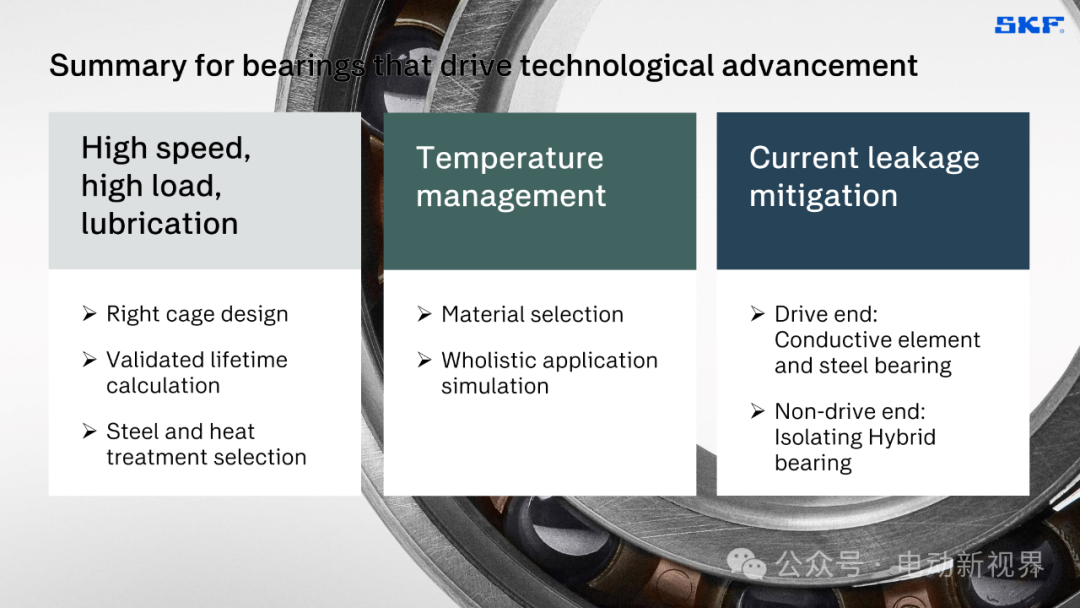 SKF

Summary for bearings that drive technological advancement

High speed, high load, lubrication

➢ Right cage design

➢ Validated lifetime calculation

➢ Steel and heat treatment selection

Temperature management

➢ Material selection

➢ Wholistic application simulation

Current leakage mitigation

➢ Drive end: Conductive element and steel bearing

➢ Non-drive end: Isolating Hybrid bearing

公众号 · 电动新视界